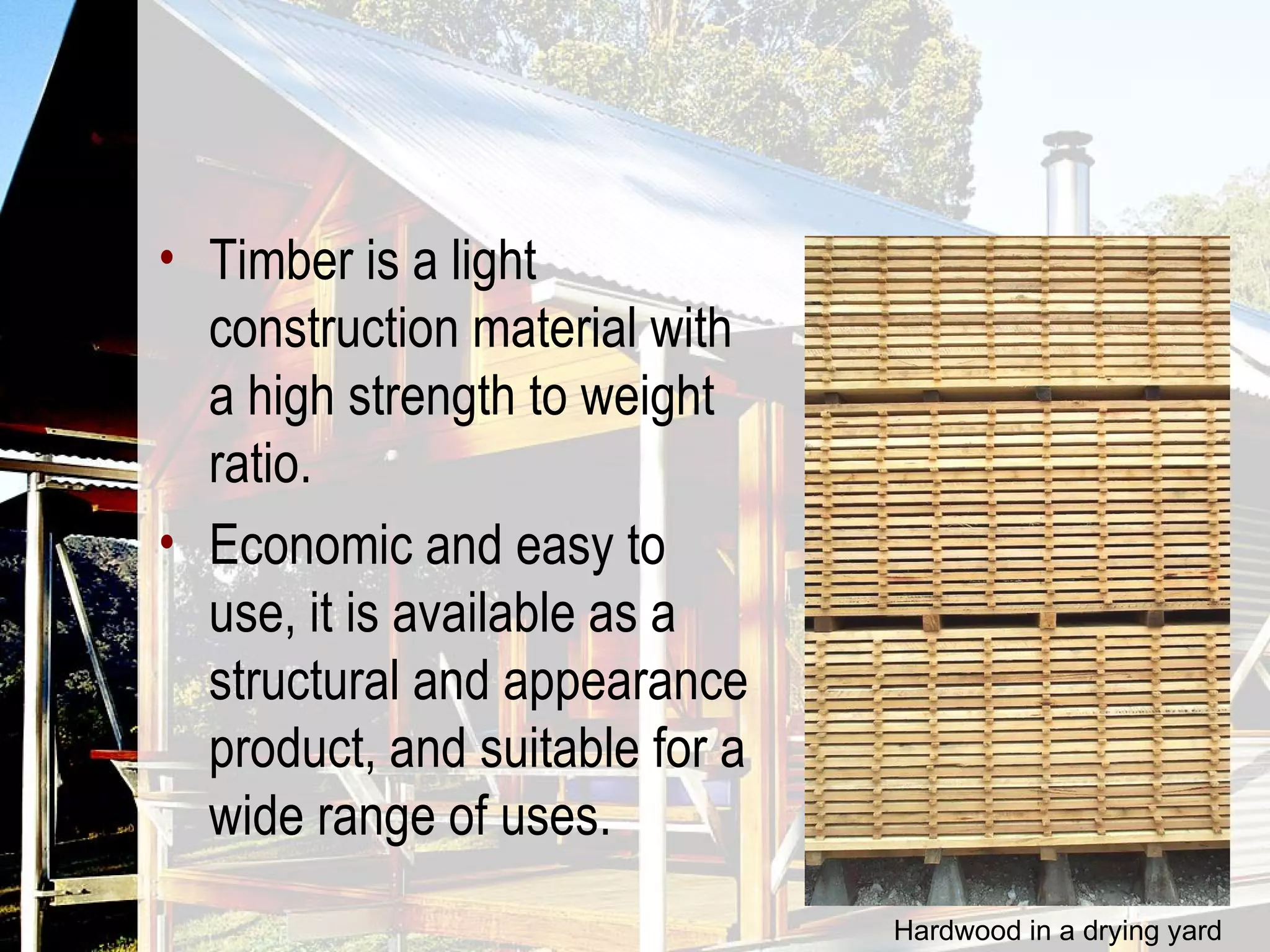 • Timber is a light construction material with a high strength to weight ratio.

• Economic and easy to use, it is available as a structural and appearance product, and suitable for a wide range of uses.

Hardwood in a drying yard